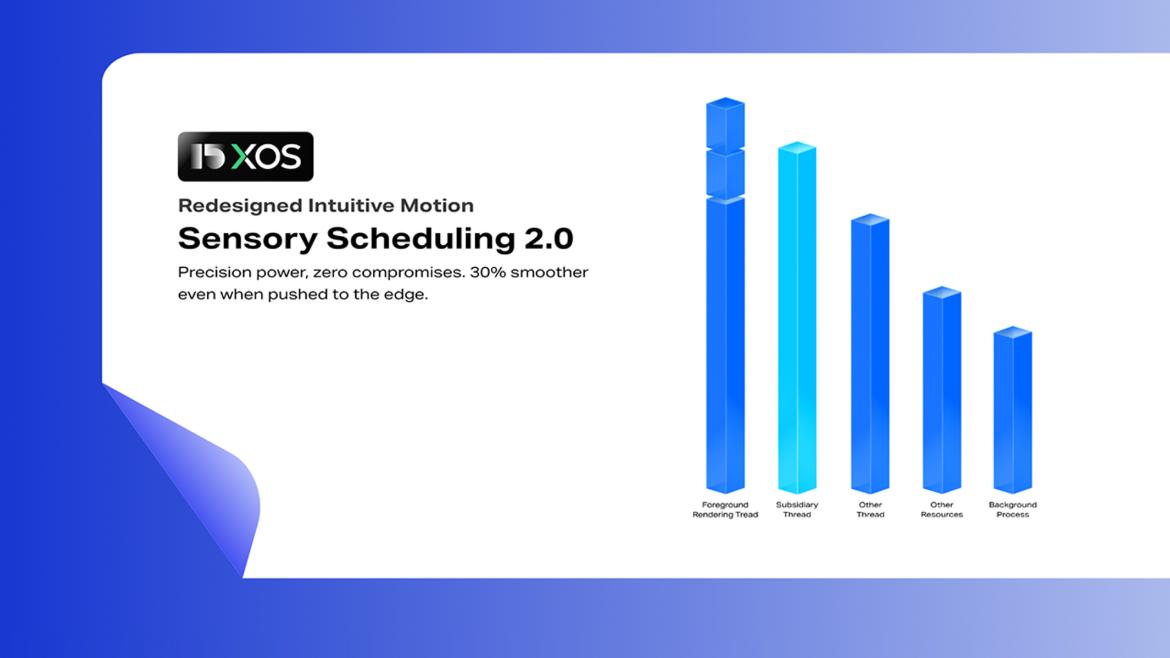 15 XOS

Redesigned Intuitive Motion

Sensory Scheduling 2.0

Precision power, zero compromises. 30% smoother even when pushed to the edge.

Foreground Rendering Tread

Subsidiary Thread

Other Thread

Other Resources

Background Process